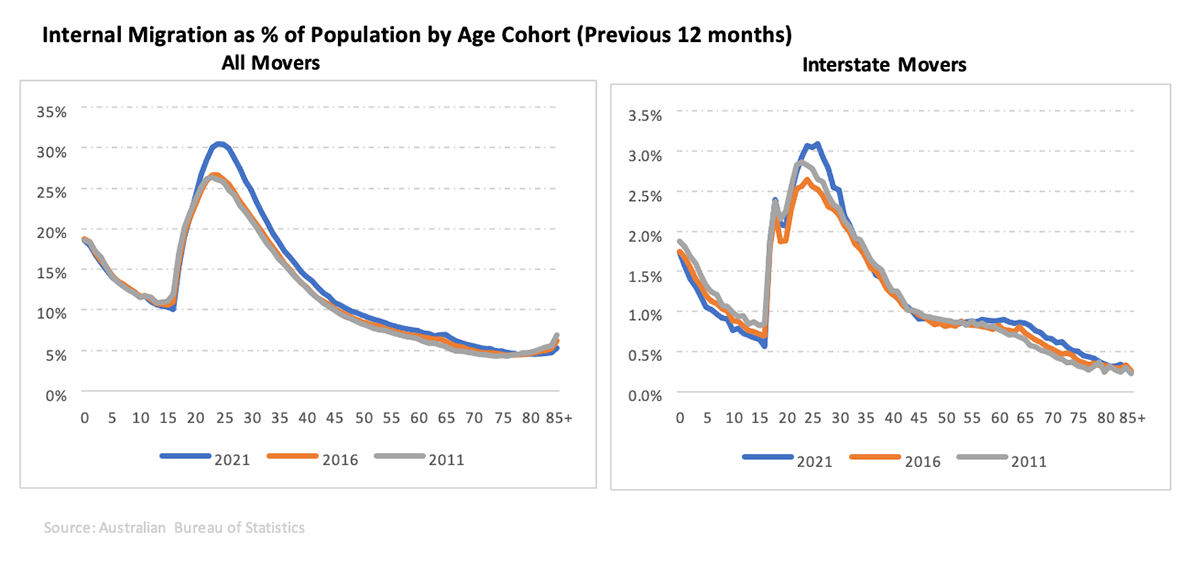 Internal Migration as % of Population by Age Cohort (Previous 12 months)

All Movers

35%
30%
25%
20%
15%
10%
5%
0%

0 5 10 15 20 25 30 35 40 45 50 55 60 65 70 75 80 85+

2021 2016 2011

Interstate Movers

3.5%
3.0%
2.5%
2.0%
1.5%
1.0%
0.5%
0.0%

0 5 10 15 20 25 30 35 40 45 50 55 60 65 70 75 80 85+

2021 2016 2011

Source: Australian Bureau of Statistics